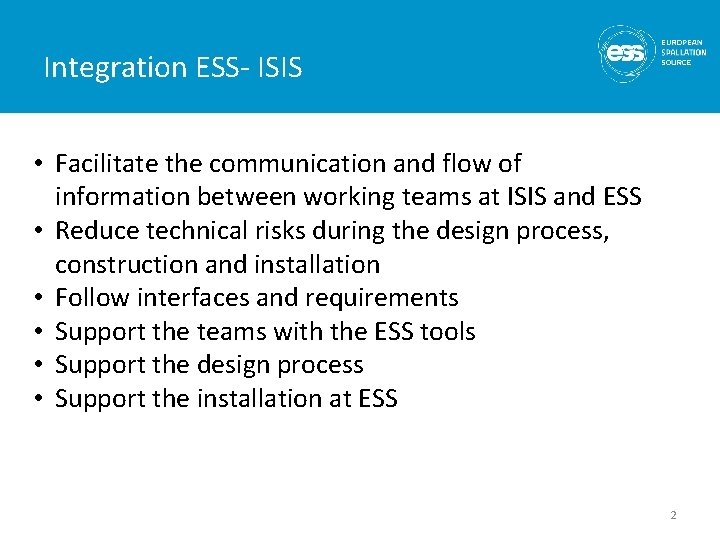 Integration ESS- ISIS

ess EUROPEAN SPALLATION SOURCE

• Facilitate the communication and flow of information between working teams at ISIS and ESS
• Reduce technical risks during the design process, construction and installation
• Follow interfaces and requirements
• Support the teams with the ESS tools
• Support the design process
• Support the installation at ESS

2